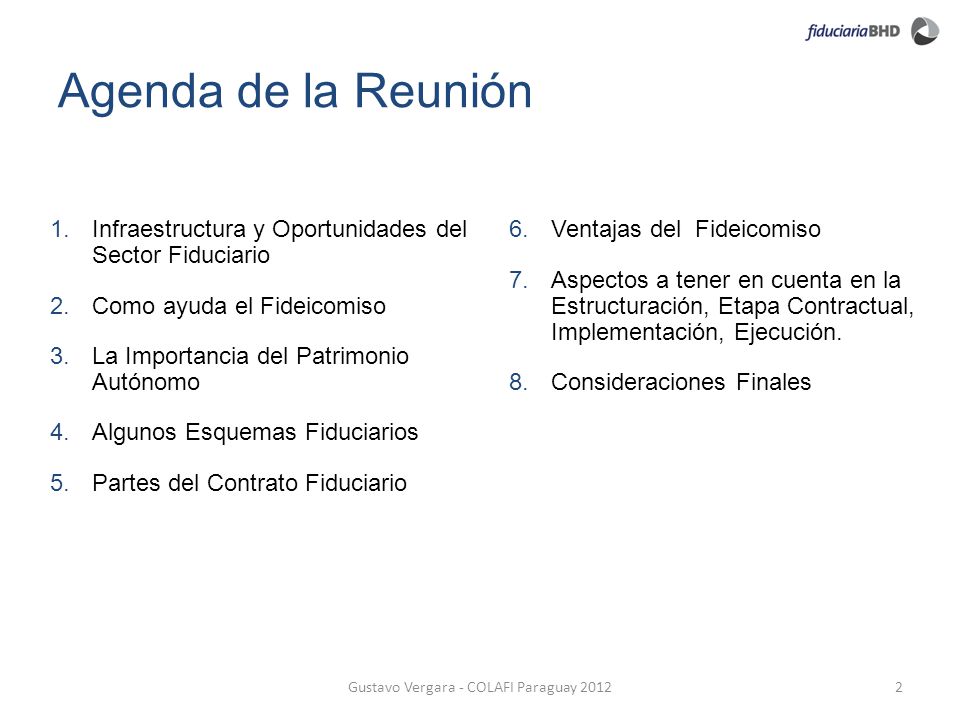 fiduciariaBHD

Agenda de la Reunión

1. Infraestructura y Oportunidades del Sector Fiduciario

2. Como ayuda el Fideicomiso

3. La Importancia del Patrimonio Autónomo

4. Algunos Esquemas Fiduciarios

5. Partes del Contrato Fiduciario

6. Ventajas del Fideicomiso

7. Aspectos a tener en cuenta en la Estructuración, Etapa Contractual, Implementación, Ejecución.

8. Consideraciones Finales

Gustavo Vergara - COLAFI Paraguay 2012

2